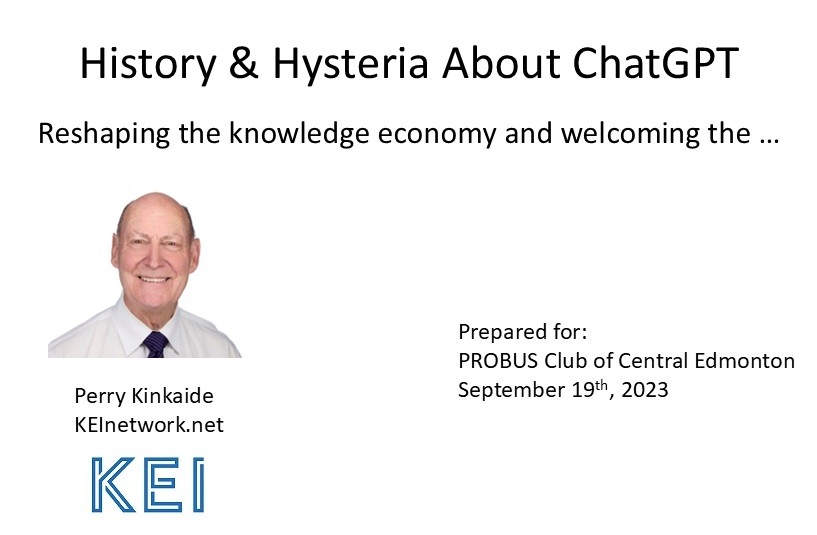 History & Hysteria About ChatGPT

Reshaping the knowledge economy and welcoming the …

Perry Kinkaide
KEInetwork.net

KEI

Prepared for:
PROBUS Club of Central Edmonton
September 19$^{th}$, 2023